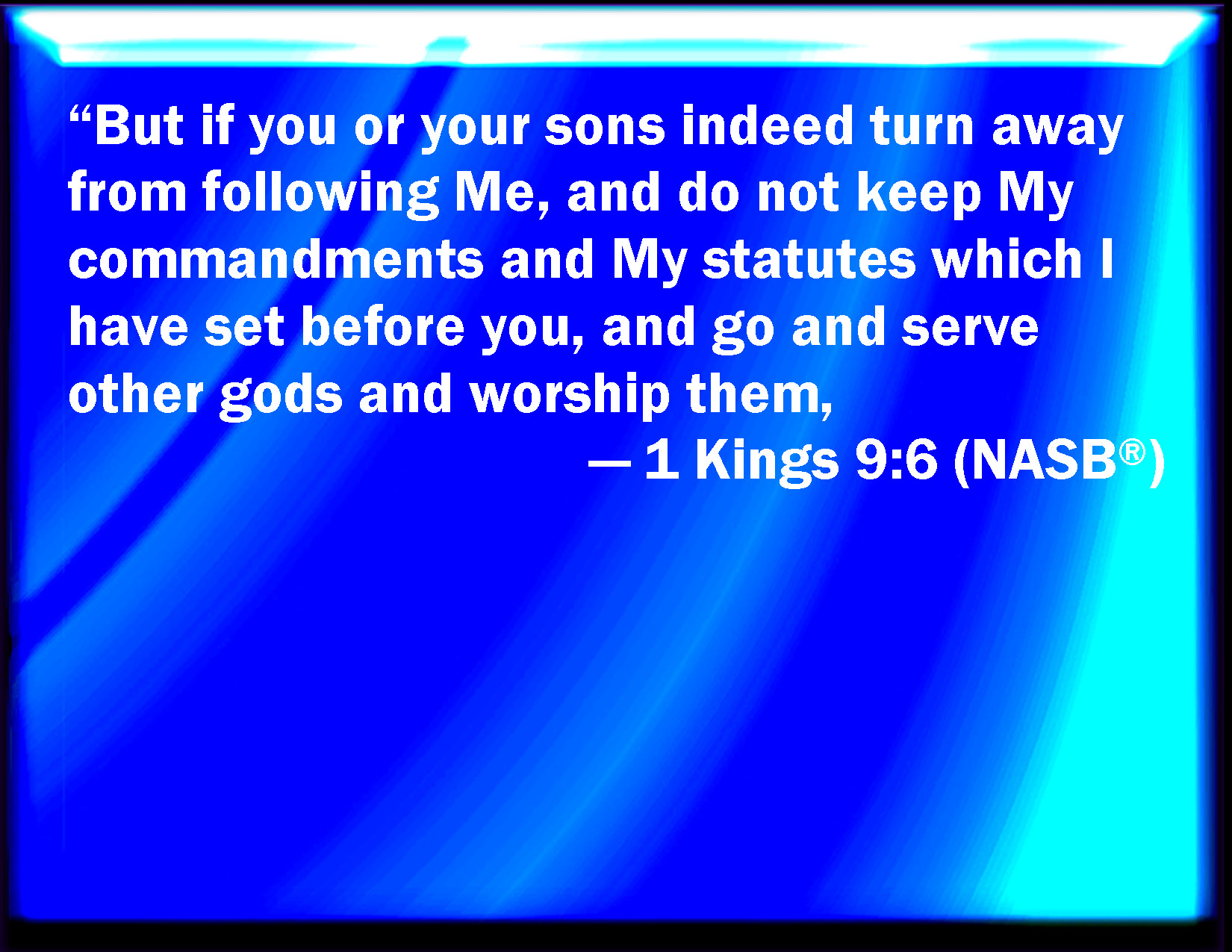 “But if you or your sons indeed turn away from following Me, and do not keep My commandments and My statutes which I have set before you, and go and serve other gods and worship them,

— 1 Kings 9:6 (NASB®)